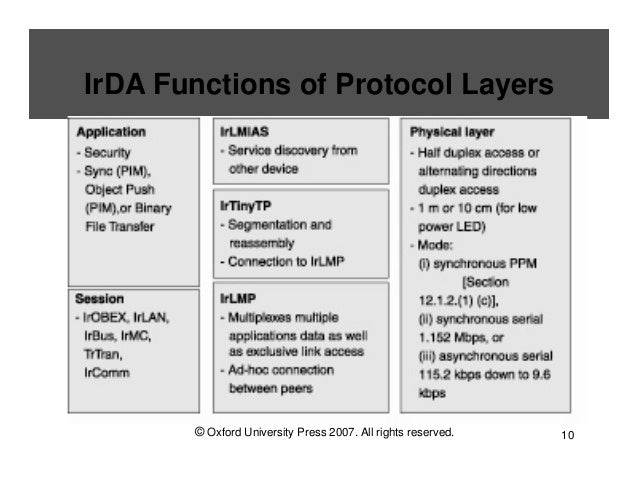 IrDA Functions of Protocol Layers

Application
- Security
- Sync (PIM), Object Push (PIM),or Binary File Transfer

Session
- IrOBEX, IrLAN, IrBus, IrMC, TrTran, IrComm

IrLMIAS
- Service discovery from other device

IrTinyTP
- Segmentation and reassembly
- Connection to IrLMP

IrLMP
- Multiplexes multiple applications data as well as exclusive link access
- Ad-hoc connection between peers

Physical layer
- Half duplex access or alternating directions duplex access
- 1 m or 10 cm (for low power LED)
- Mode:
(i) synchronous PPM [Section 12.1.2.(1) (c)],
(ii) synchronous serial 1.152 Mbps, or
(iii) asynchronous serial 115.2 kbps down to 9.6 kbps

© Oxford University Press 2007. All rights reserved.

10